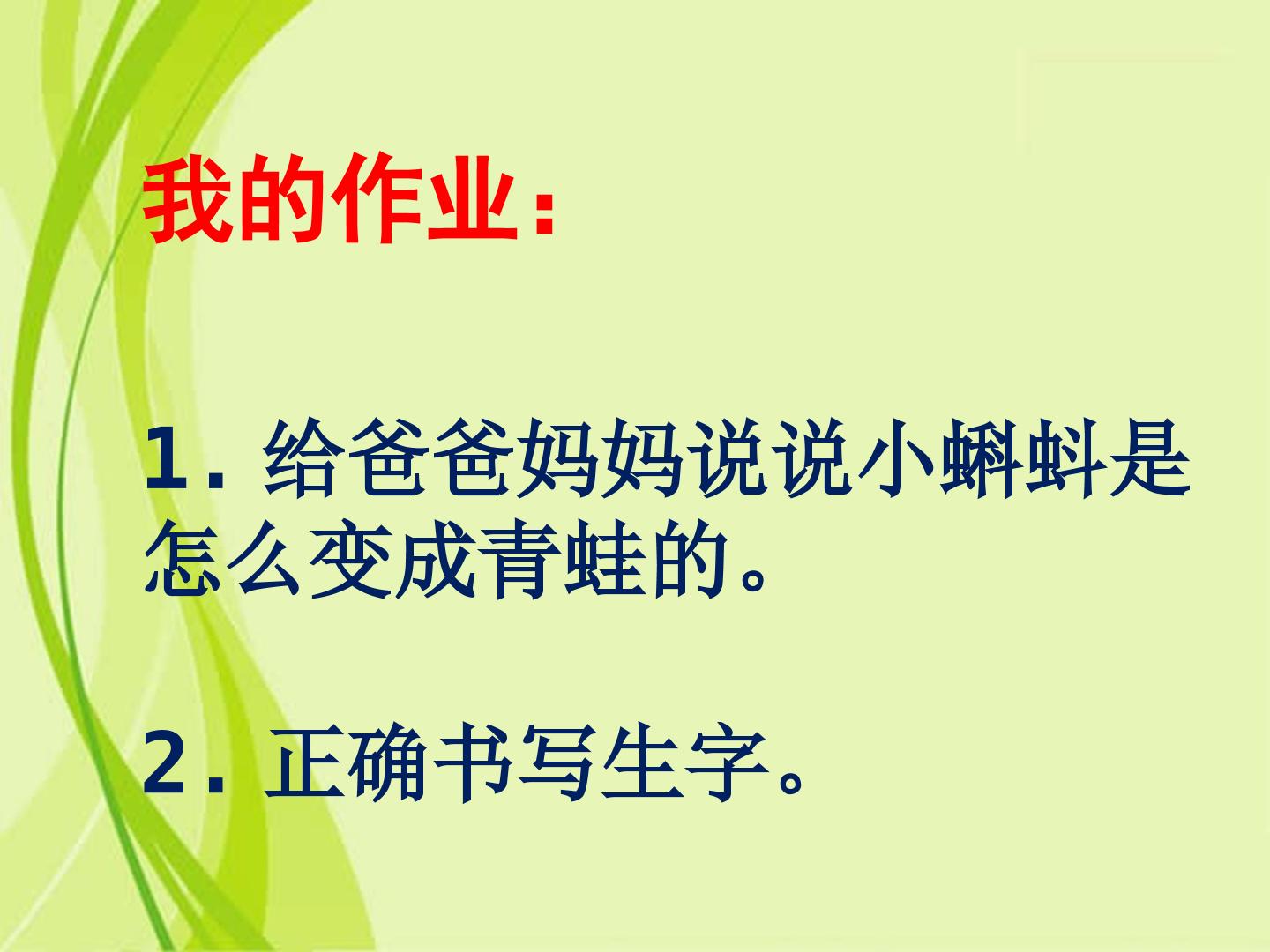 我的作业：

1. 给爸爸妈妈说说小蝌蚪是怎么变成青蛙的。

2. 正确书写生字。